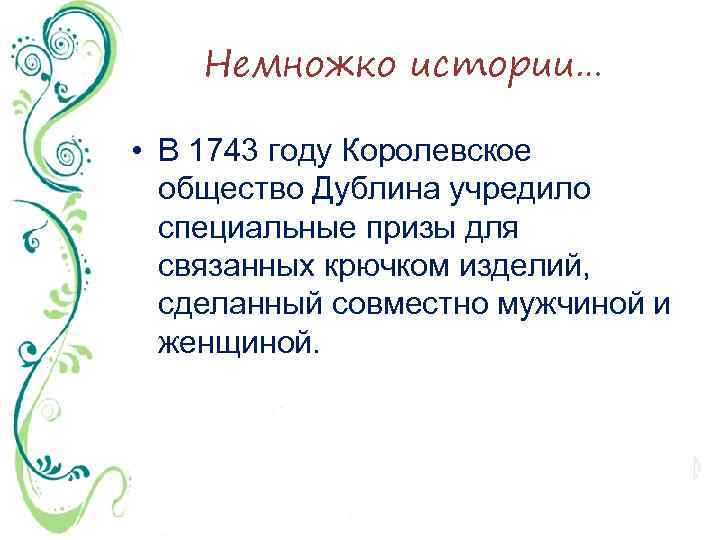 Немножко истории…

• В 1743 году Королевское общество Дублина учредило специальные призы для связанных крючком изделий, сделанный совместно мужчиной и женщиной.